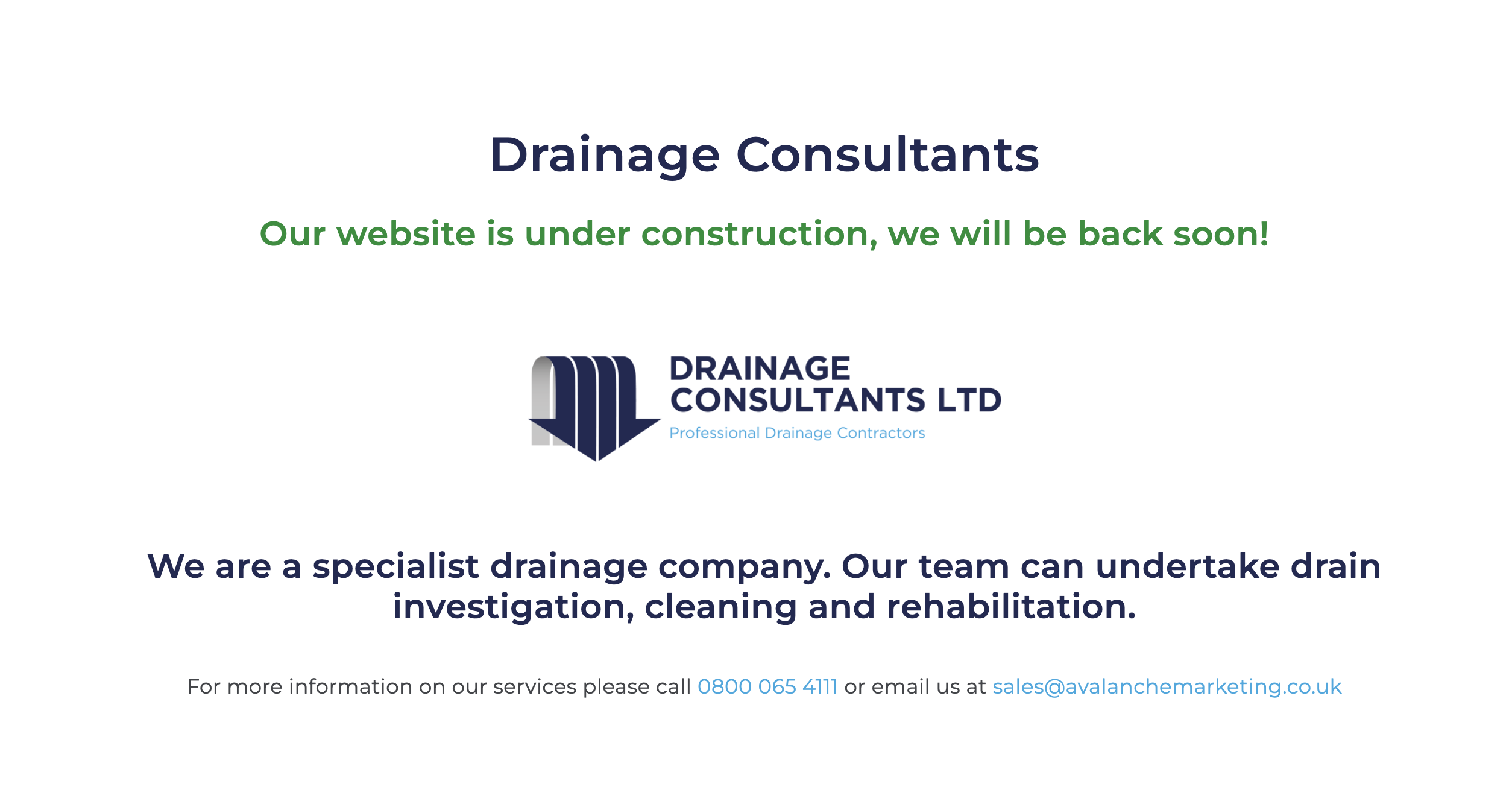 Drainage Consultants

Our website is under construction, we will be back soon!

DRAINAGE CONSULTANTS LTD
Professional Drainage Contractors

We are a specialist drainage company. Our team can undertake drain investigation, cleaning and rehabilitation.

For more information on our services please call 0800 065 4111 or email us at sales@avalanchemarketing.co.uk